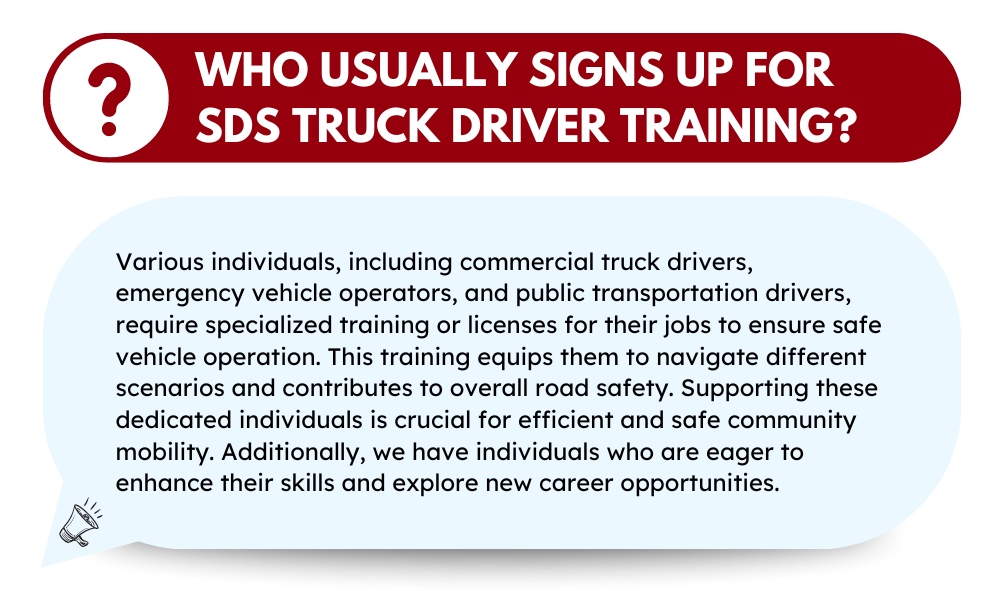 ?

WHO USUALLY SIGNS UP FOR SDS TRUCK DRIVER TRAINING?

Various individuals, including commercial truck drivers, emergency vehicle operators, and public transportation drivers, require specialized training or licenses for their jobs to ensure safe vehicle operation. This training equips them to navigate different scenarios and contributes to overall road safety. Supporting these dedicated individuals is crucial for efficient and safe community mobility. Additionally, we have individuals who are eager to enhance their skills and explore new career opportunities.